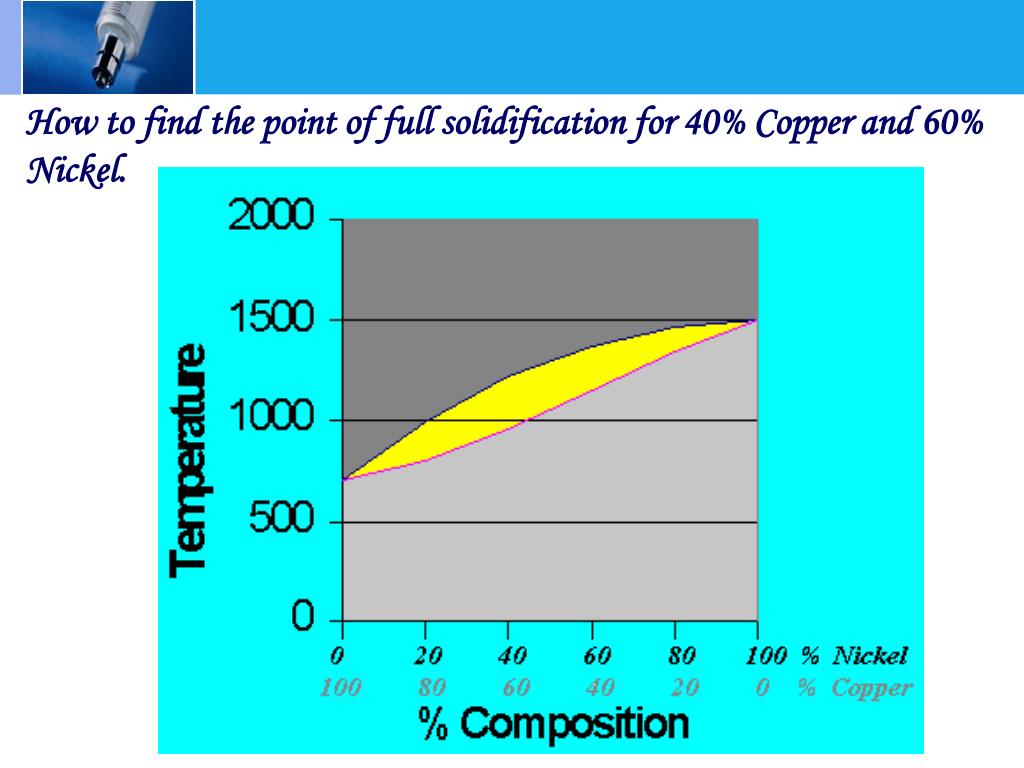 How to find the point of full solidification for 40% Copper and 60% Nickel.

2000
1500
1000
500
0
Temperature

0 20 40 60 80 100 % Nickel
100 80 60 40 20 0 % Copper
% Composition